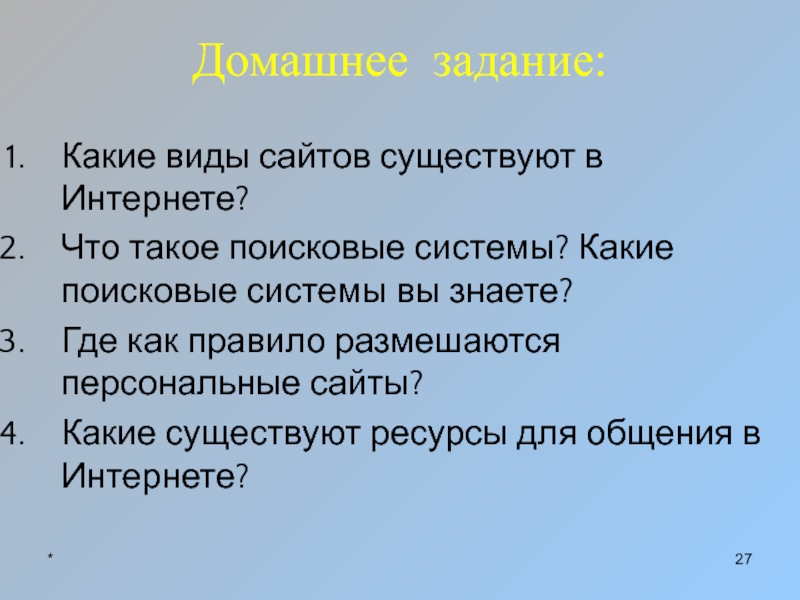 Домашнее задание:

1. Какие виды сайтов существуют в Интернете?

2. Что такое поисковые системы? Какие поисковые системы вы знаете?

3. Где как правило размешаются персональные сайты?

4. Какие существуют ресурсы для общения в Интернете?

*

27